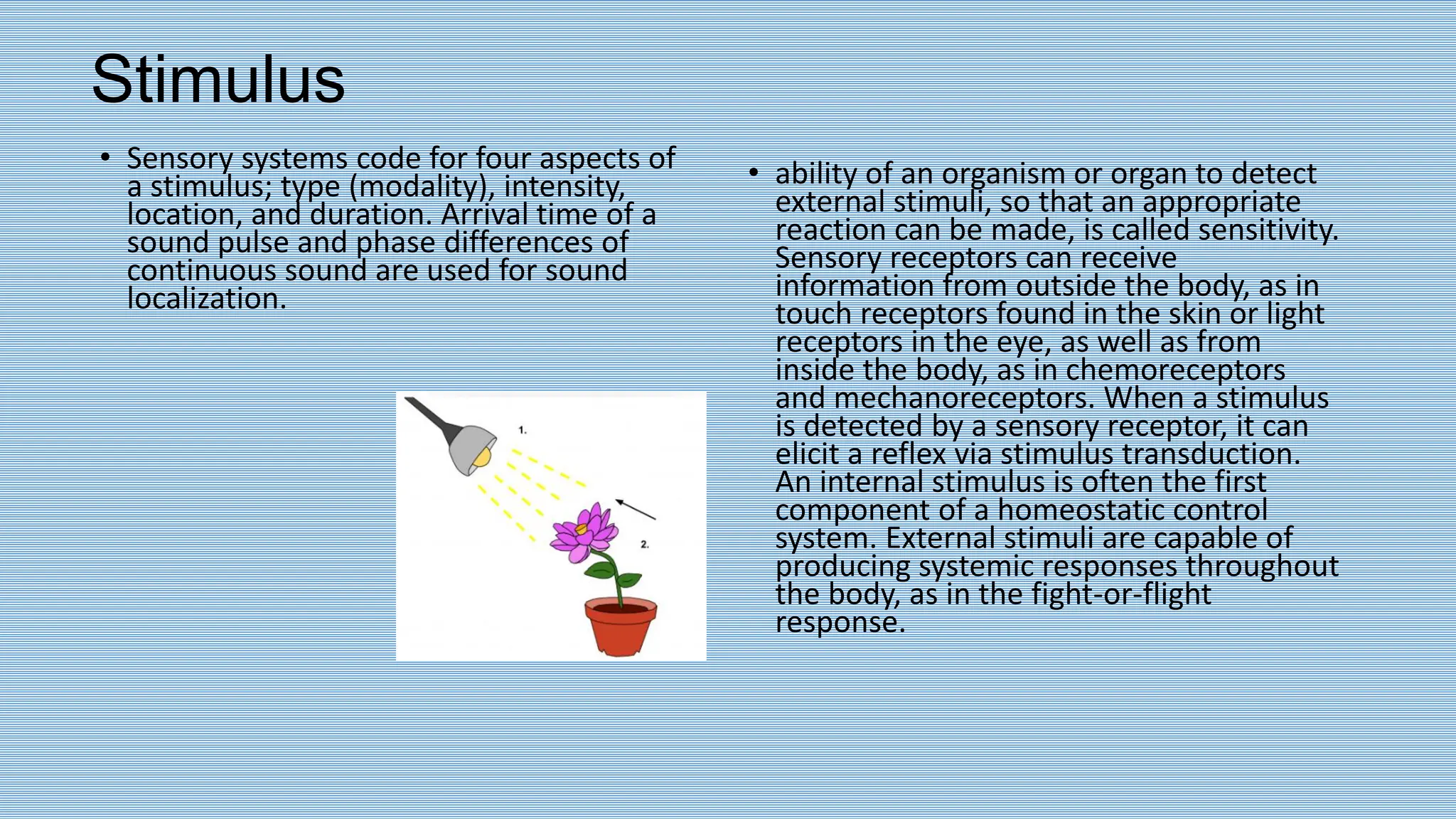 Stimulus

• Sensory systems code for four aspects of a stimulus; type (modality), intensity, location, and duration. Arrival time of a sound pulse and phase differences of continuous sound are used for sound localization.

1.

2.

• ability of an organism or organ to detect external stimuli, so that an appropriate reaction can be made, is called sensitivity. Sensory receptors can receive information from outside the body, as in touch receptors found in the skin or light receptors in the eye, as well as from inside the body, as in chemoreceptors and mechanoreceptors. When a stimulus is detected by a sensory receptor, it can elicit a reflex via stimulus transduction. An internal stimulus is often the first component of a homeostatic control system. External stimuli are capable of producing systemic responses throughout the body, as in the fight-or-flight response.